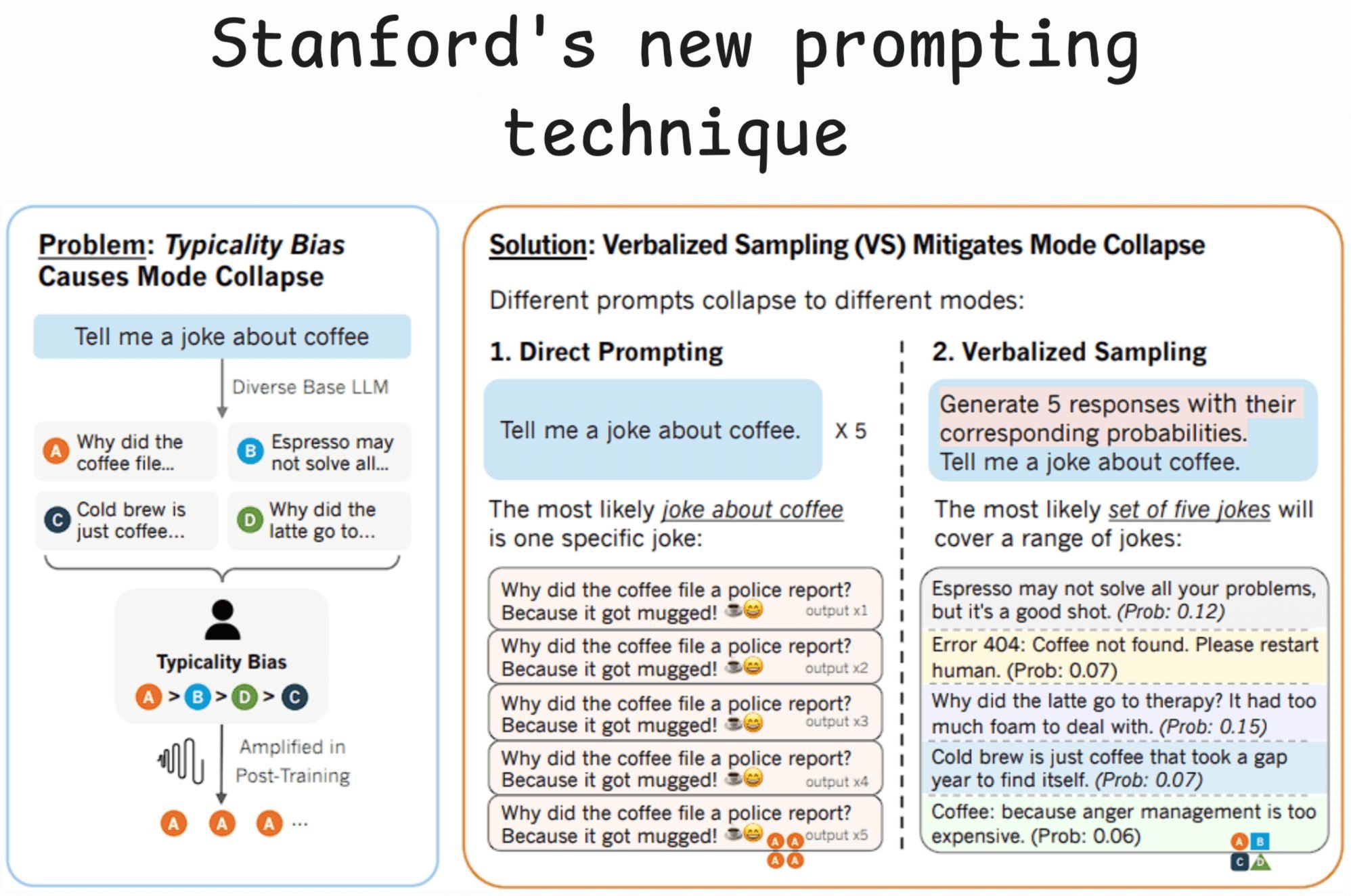 Stanford's new prompting technique

Problem: Typicality Bias Causes Mode Collapse

Tell me a joke about coffee

Diverse Base LLM

A Why did the coffee file...

B Espresso may not solve all...

C Cold brew is just coffee...

D Why did the latte go to...

Typicality Bias

A > B > D > C

Amplified in Post-Training

A A A ...

Solution: Verbalized Sampling (VS) Mitigates Mode Collapse

Different prompts collapse to different modes:

1. Direct Prompting

Tell me a joke about coffee. X 5

The most likely joke about coffee is one specific joke:

Why did the coffee file a police report? Because it got mugged! ☕😄 output x1

Why did the coffee file a police report? Because it got mugged! ☕😄 output x2

Why did the coffee file a police report? Because it got mugged! ☕😄 output x3

Why did the coffee file a police report? Because it got mugged! ☕😄 output x4

Why did the coffee file a police report? Because it got mugged! ☕😄 output x5

A A A A

2. Verbalized Sampling

Generate 5 responses with their corresponding probabilities. Tell me a joke about coffee.

The most likely set of five jokes will cover a range of jokes:

Espresso may not solve all your problems, but it's a good shot. (Prob: 0.12)

Error 404: Coffee not found. Please restart human. (Prob: 0.07)

Why did the latte go to therapy? It had too much foam to deal with. (Prob: 0.15)

Cold brew is just coffee that took a gap year to find itself. (Prob: 0.07)

Coffee: because anger management is too expensive. (Prob: 0.06)

A B C D